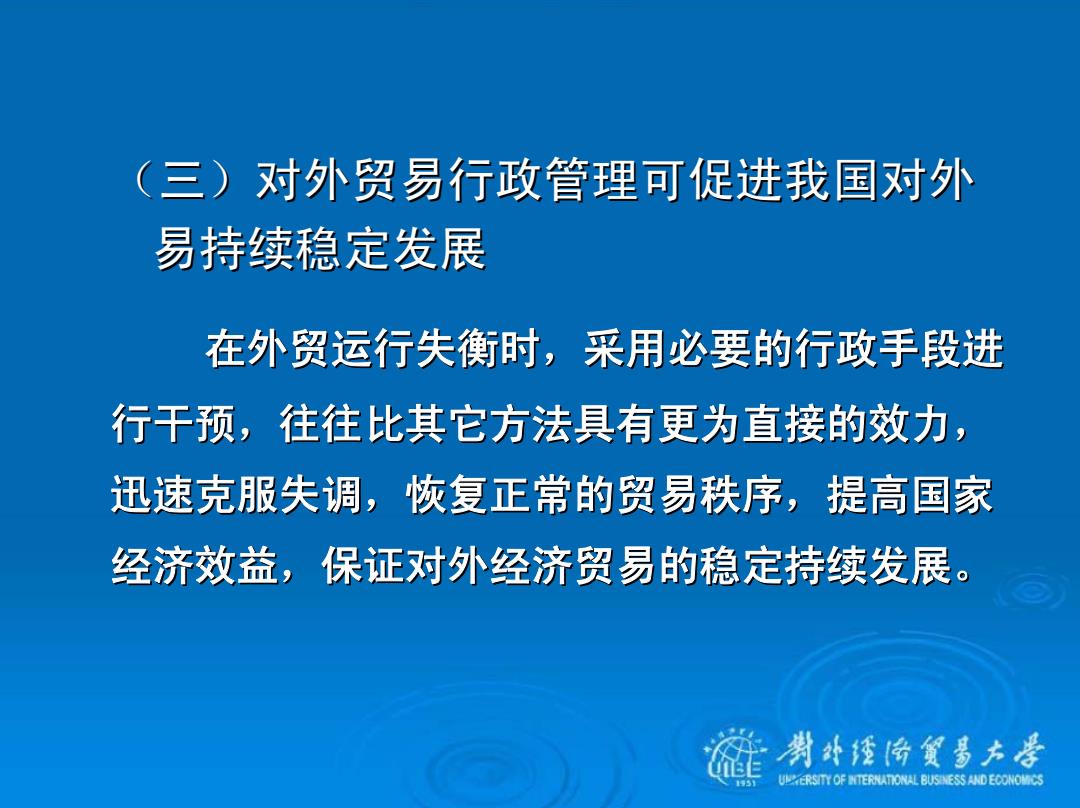 （三）对外贸易行政管理可促进我国对外易持续稳定发展

在外贸运行失衡时，采用必要的行政手段进行干预，往往比其它方法具有更为直接的效力，迅速克服失调，恢复正常的贸易秩序，提高国家经济效益，保证对外经济贸易的稳定持续发展。

UIBE 1951 對外經濟貿易大學 UNIVERSITY OF INTERNATIONAL BUSINESS AND ECONOMICS